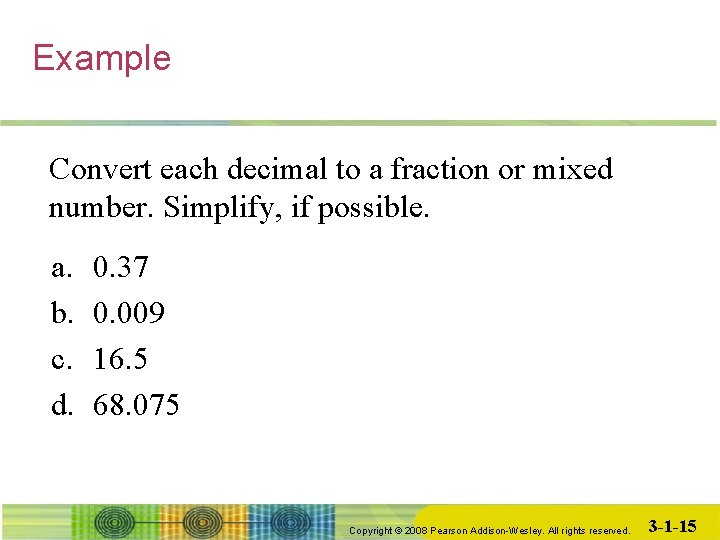 Example

Convert each decimal to a fraction or mixed number. Simplify, if possible.

a. 0.37

b. 0.009

c. 16.5

d. 68.075

Copyright © 2008 Pearson Addison-Wesley. All rights reserved.

3-1-15